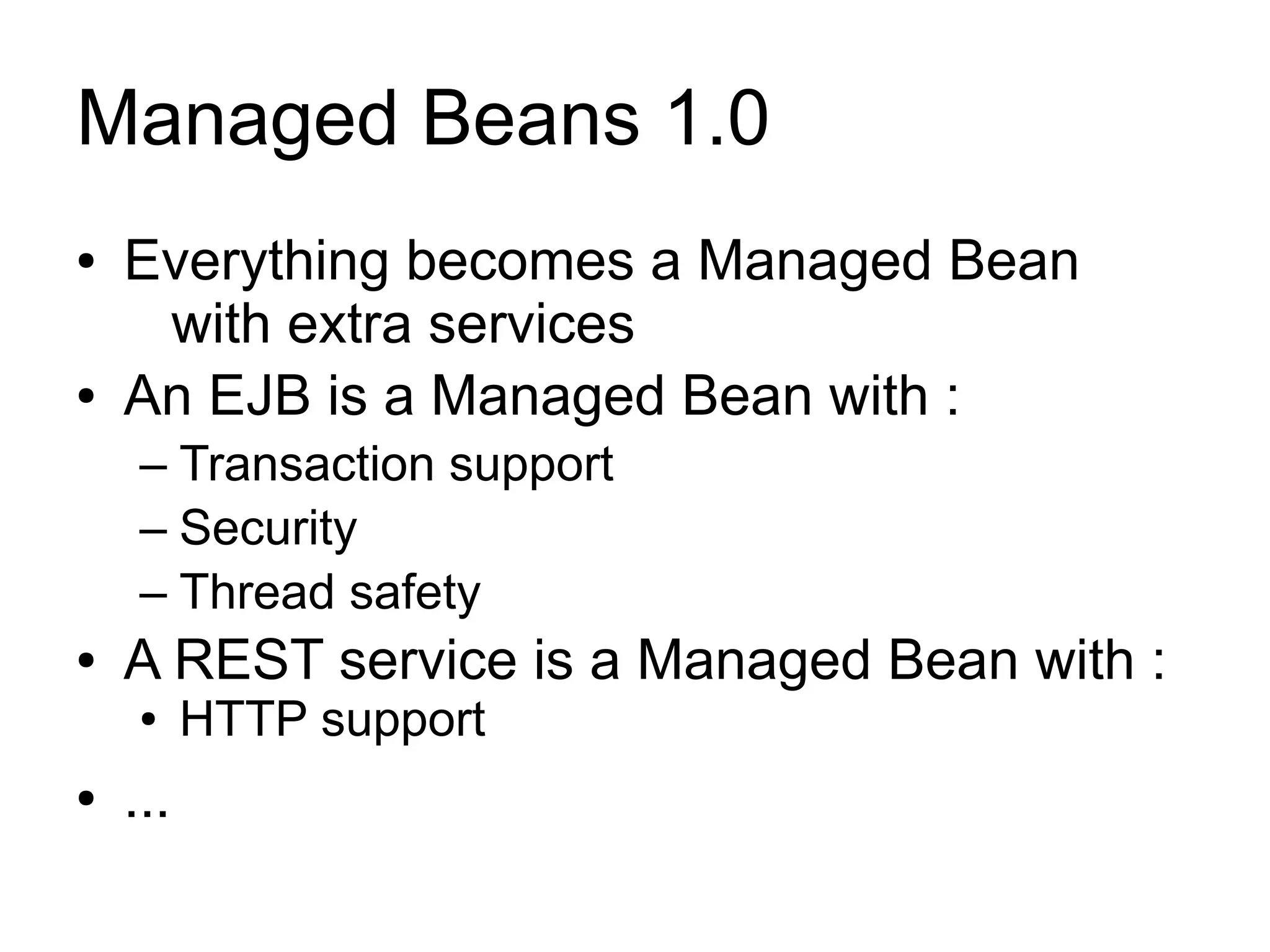 Managed Beans 1.0

• Everything becomes a Managed Bean with extra services
• An EJB is a Managed Bean with :
– Transaction support
– Security
– Thread safety
• A REST service is a Managed Bean with :
• HTTP support
• ...